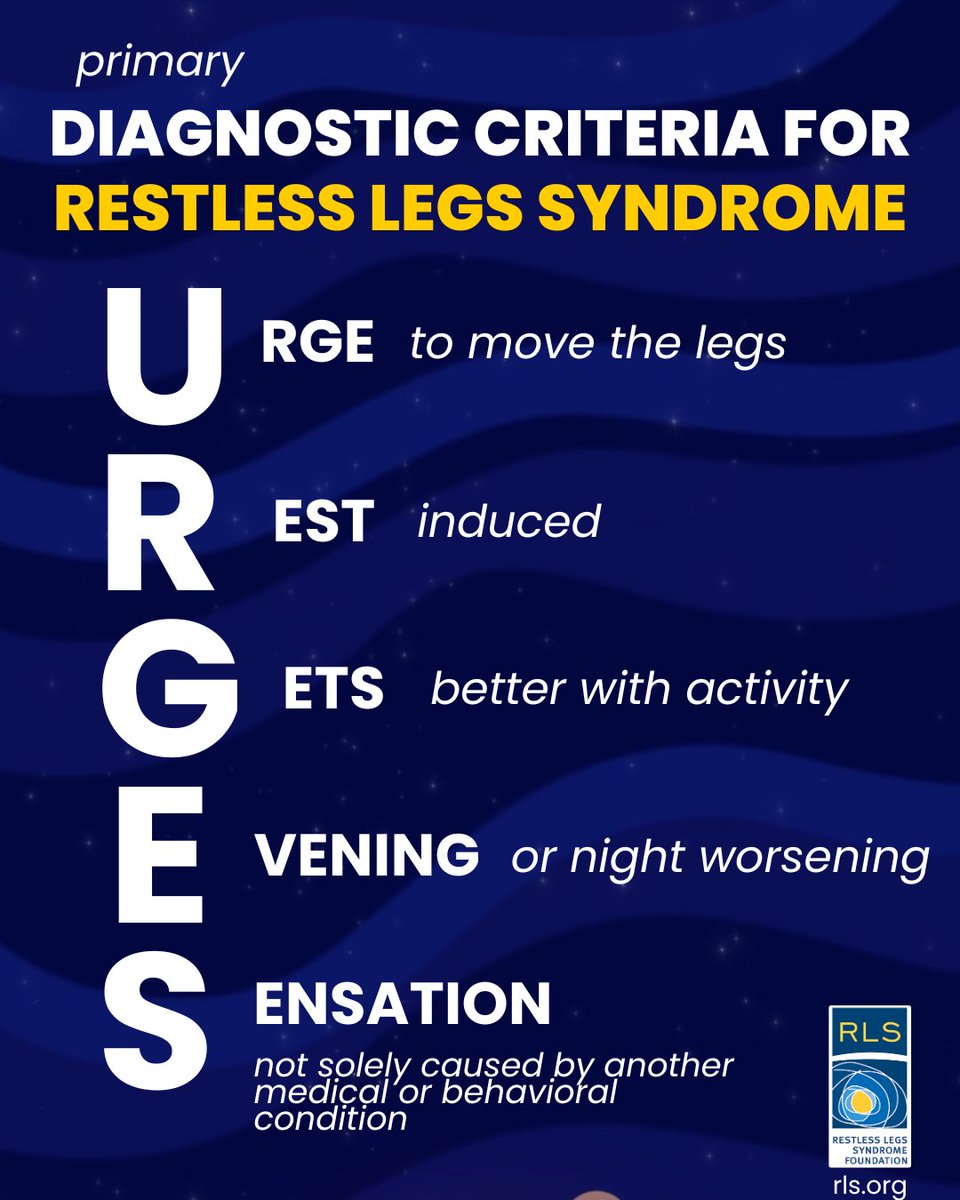 primary

DIAGNOSTIC CRITERIA FOR RESTLESS LEGS SYNDROME

URGE to move the legs

REST induced

GETS better with activity

EVENING or night worsening

SENSATION not solely caused by another medical or behavioral condition

RLS
RESTLESS LEGS SYNDROME FOUNDATION
rls.org